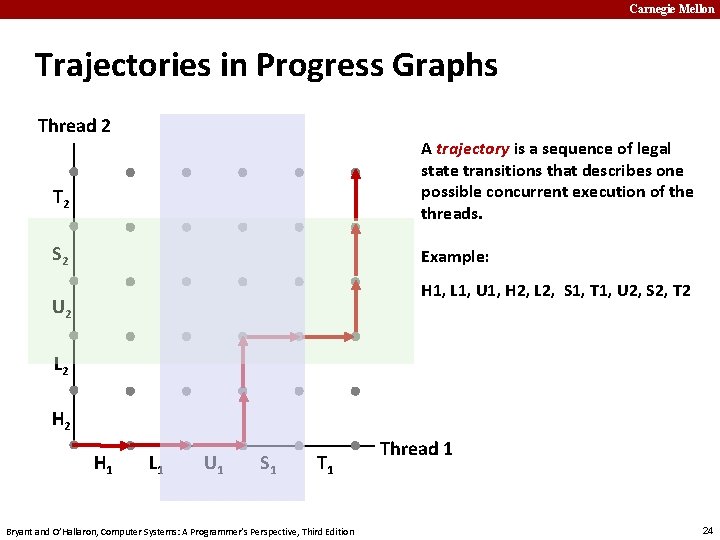 Carnegie Mellon

Trajectories in Progress Graphs

Thread 2

$T_2$

$S_2$

$U_2$

$L_2$

$H_2$

$H_1$ $L_1$ $U_1$ $S_1$ $T_1$

Thread 1

A trajectory is a sequence of legal state transitions that describes one possible concurrent execution of the threads.

Example:

H1, L1, U1, H2, L2, S1, T1, U2, S2, T2

Bryant and O'Hallaron, Computer Systems: A Programmer's Perspective, Third Edition

24